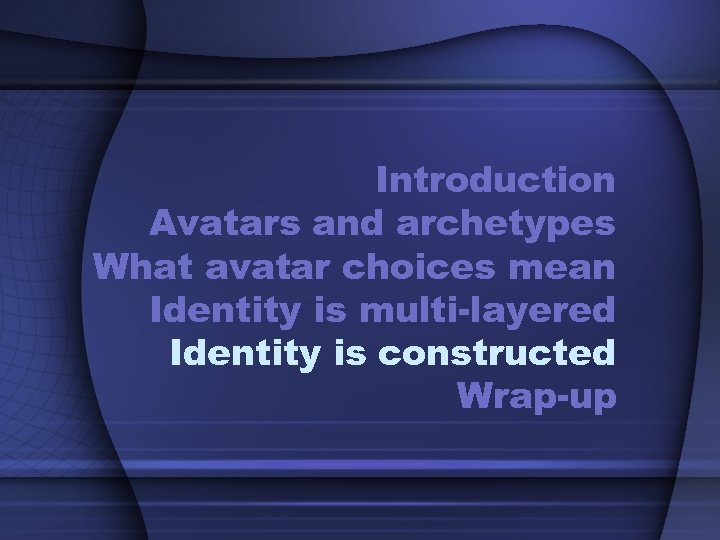 Introduction
Avatars and archetypes
What avatar choices mean
Identity is multi-layered
Identity is constructed
Wrap-up